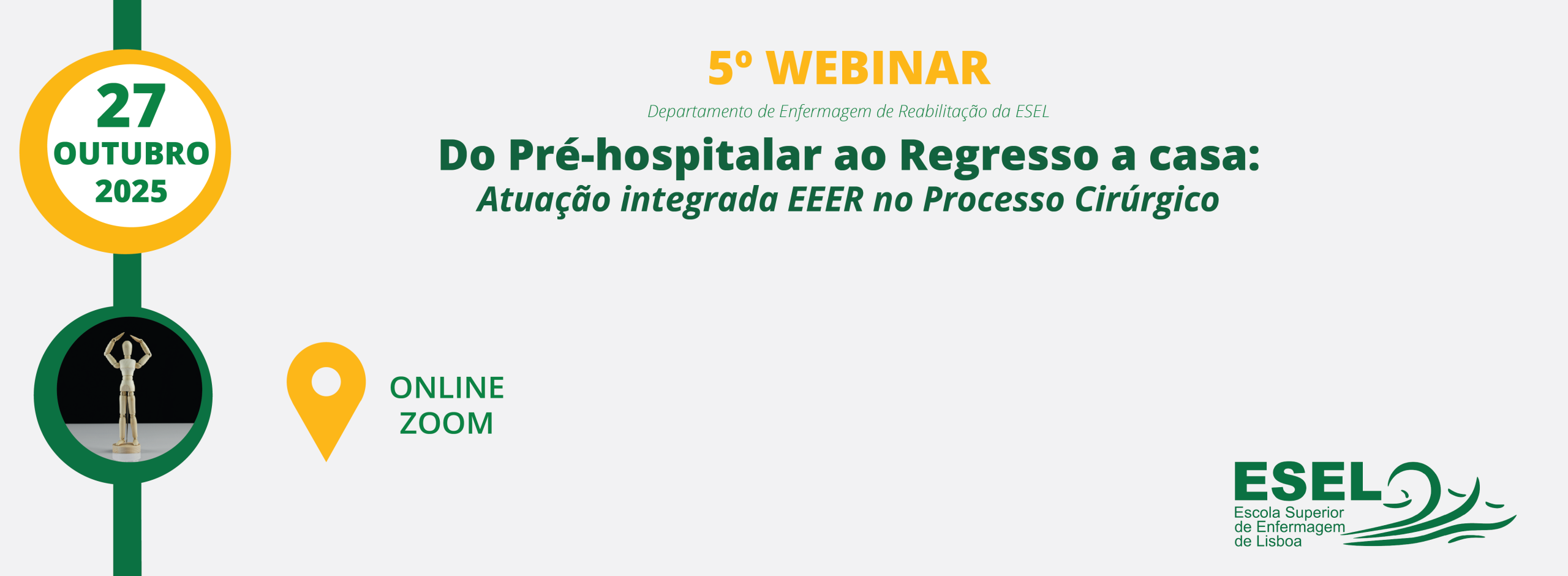 27
OUTUBRO
2025

5º WEBINAR

Departamento de Enfermagem de Reabilitação da ESEL

Do Pré-hospitalar ao Regresso a casa:
Atuação integrada EEER no Processo Cirúrgico

ONLINE
ZOOM

ESEL
Escola Superior de Enfermagem de Lisboa